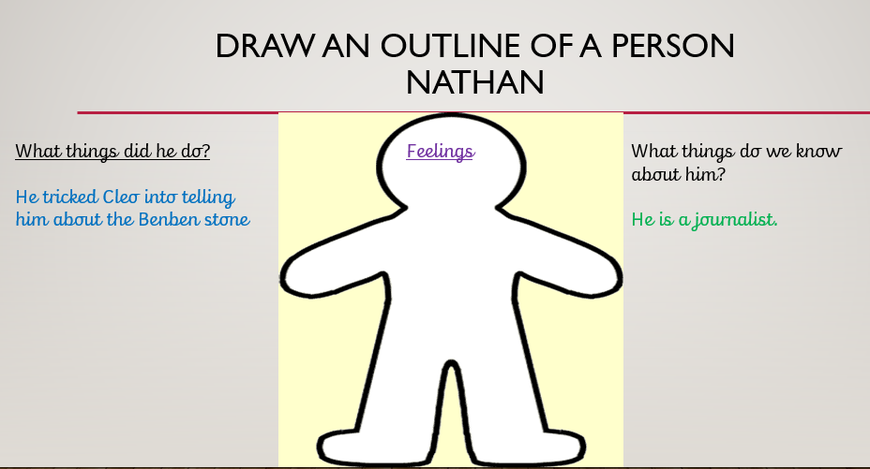 DRAW AN OUTLINE OF A PERSON
NATHAN

What things did he do?

He tricked Cleo into telling him about the Benben stone

Feelings

What things do we know about him?

He is a journalist.